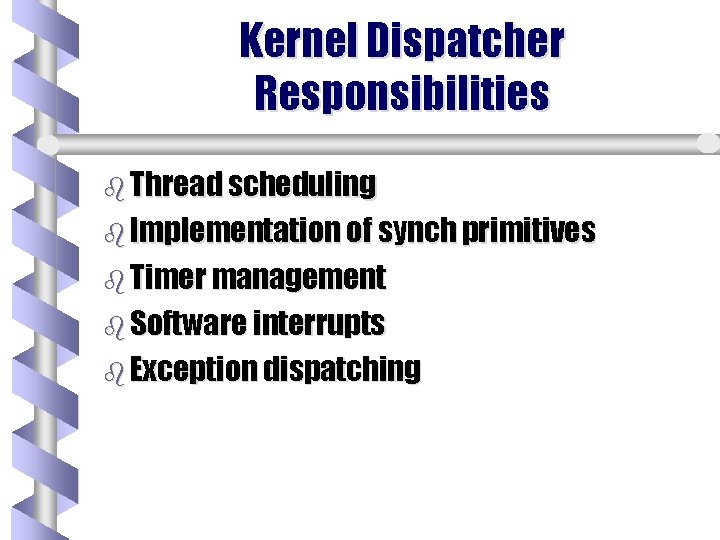 Kernel Dispatcher Responsibilities

Thread scheduling
Implementation of synch primitives
Timer management
Software interrupts
Exception dispatching